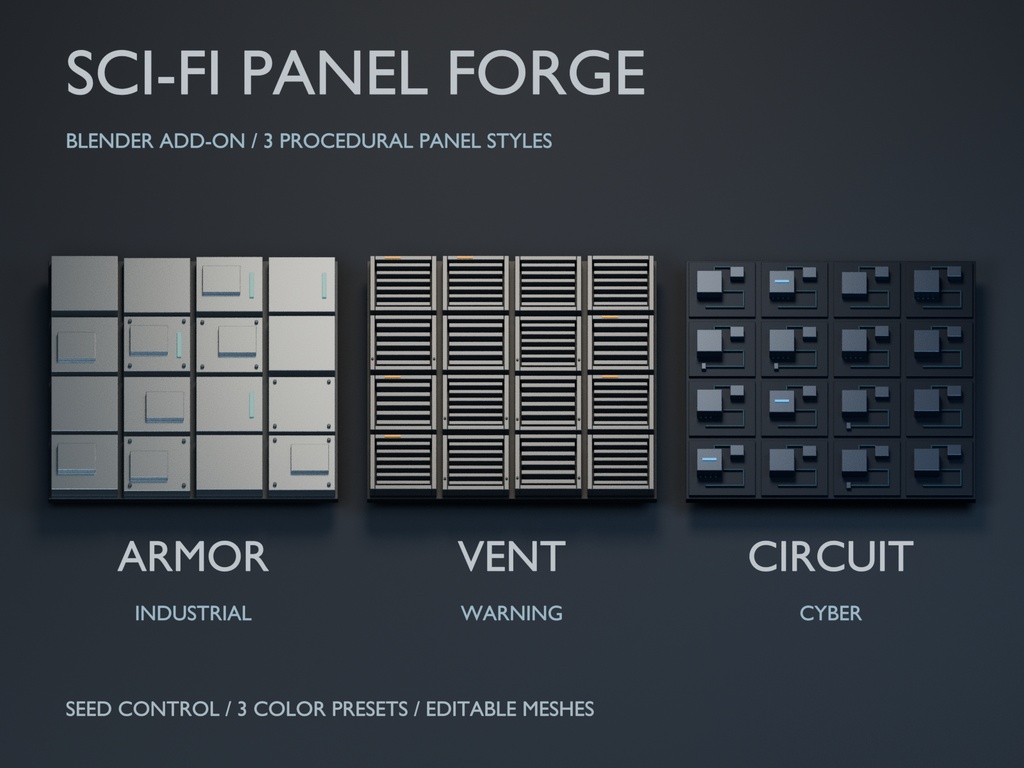 SCI-FI PANEL FORGE

BLENDER ADD-ON / 3 PROCEDURAL PANEL STYLES

ARMOR

INDUSTRIAL

VENT

WARNING

CIRCUIT

CYBER

SEED CONTROL / 3 COLOR PRESETS / EDITABLE MESHES